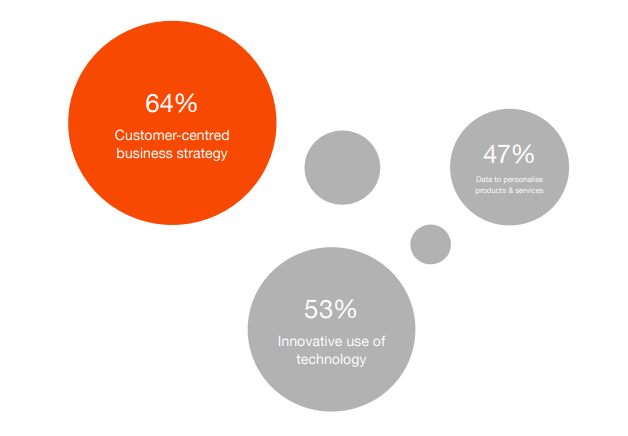 64%
Customer-centred business strategy

47%
Data to personalise products & services

53%
Innovative use of technology